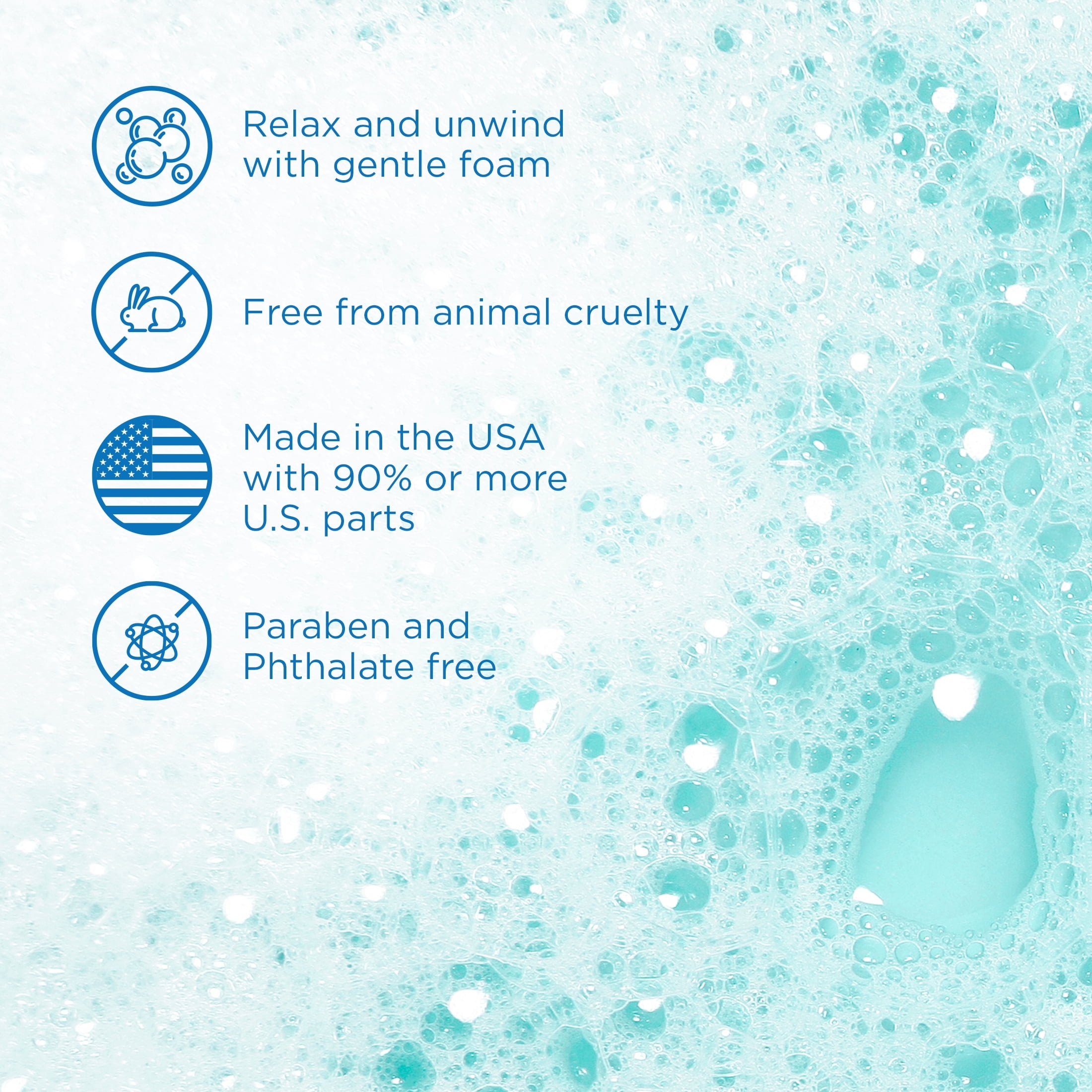 Relax and unwind with gentle foam

Free from animal cruelty

Made in the USA with 90% or more U.S. parts

Paraben and Phthalate free